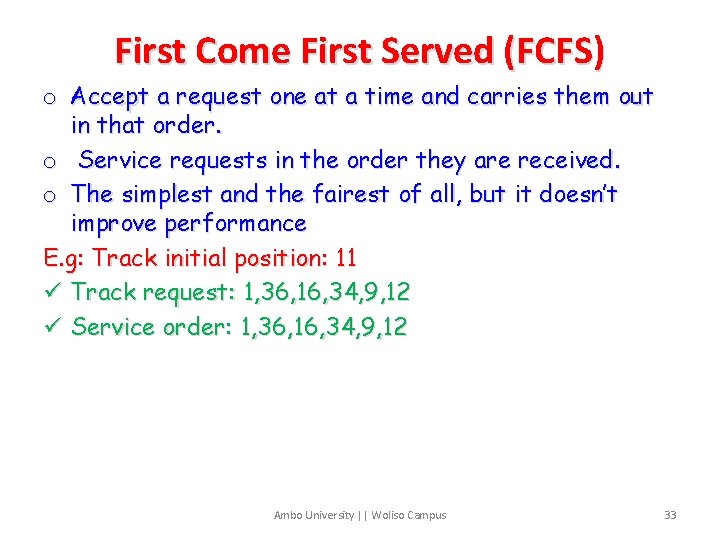 First Come First Served (FCFS)

o Accept a request one at a time and carries them out in that order.

o Service requests in the order they are received.

o The simplest and the fairest of all, but it doesn't improve performance

E.g: Track initial position: 11

✓ Track request: 1,36,16,34,9,12

✓ Service order: 1,36,16,34,9,12

Ambo University || Woliso Campus

33